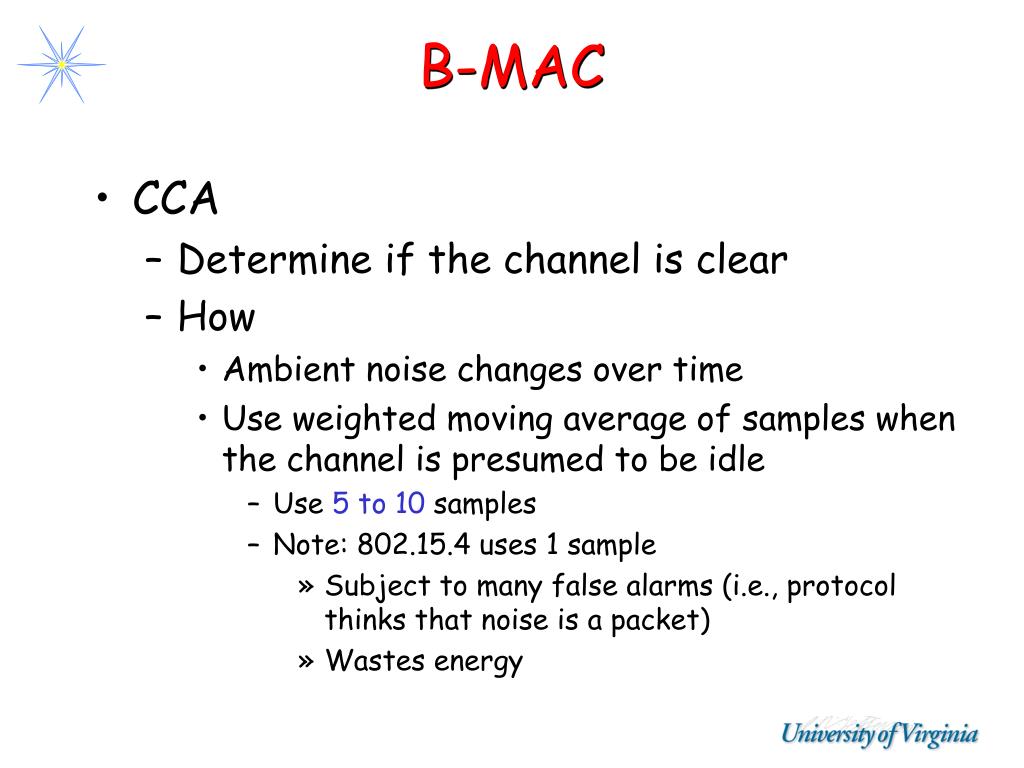 B-MAC

• CCA
– Determine if the channel is clear
– How
• Ambient noise changes over time
• Use weighted moving average of samples when the channel is presumed to be idle
– Use 5 to 10 samples
– Note: 802.15.4 uses 1 sample
» Subject to many false alarms (i.e., protocol thinks that noise is a packet)
» Wastes energy

University of Virginia